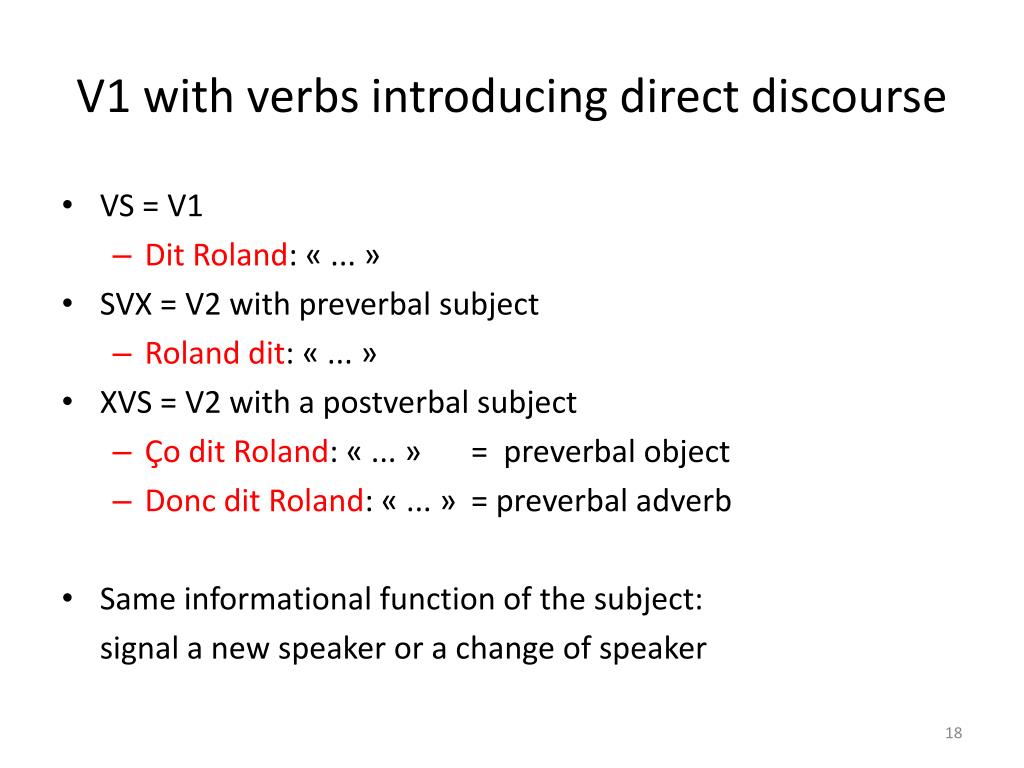 V1 with verbs introducing direct discourse

• VS = V1
– Dit Roland: « ... »
• SVX = V2 with preverbal subject
– Roland dit: « ... »
• XVS = V2 with a postverbal subject
– Ço dit Roland: « ... » = preverbal object
– Donc dit Roland: « ... » = preverbal adverb

• Same informational function of the subject: signal a new speaker or a change of speaker

18